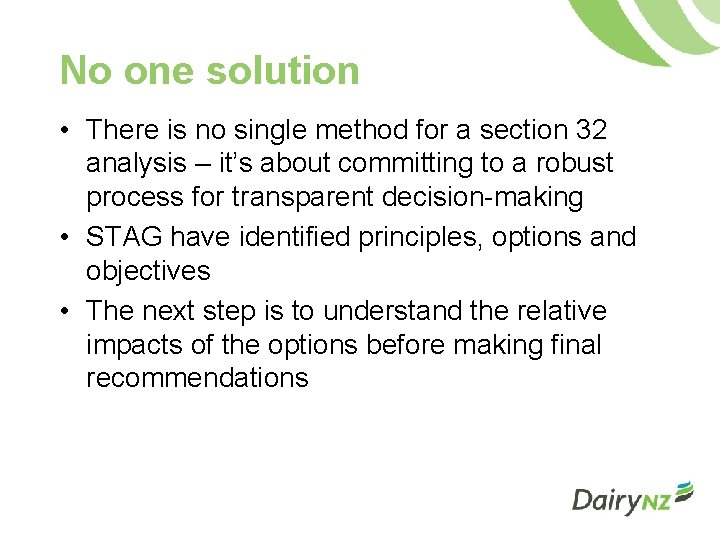 No one solution

• There is no single method for a section 32 analysis – it's about committing to a robust process for transparent decision-making
• STAG have identified principles, options and objectives
• The next step is to understand the relative impacts of the options before making final recommendations

DairyNZ